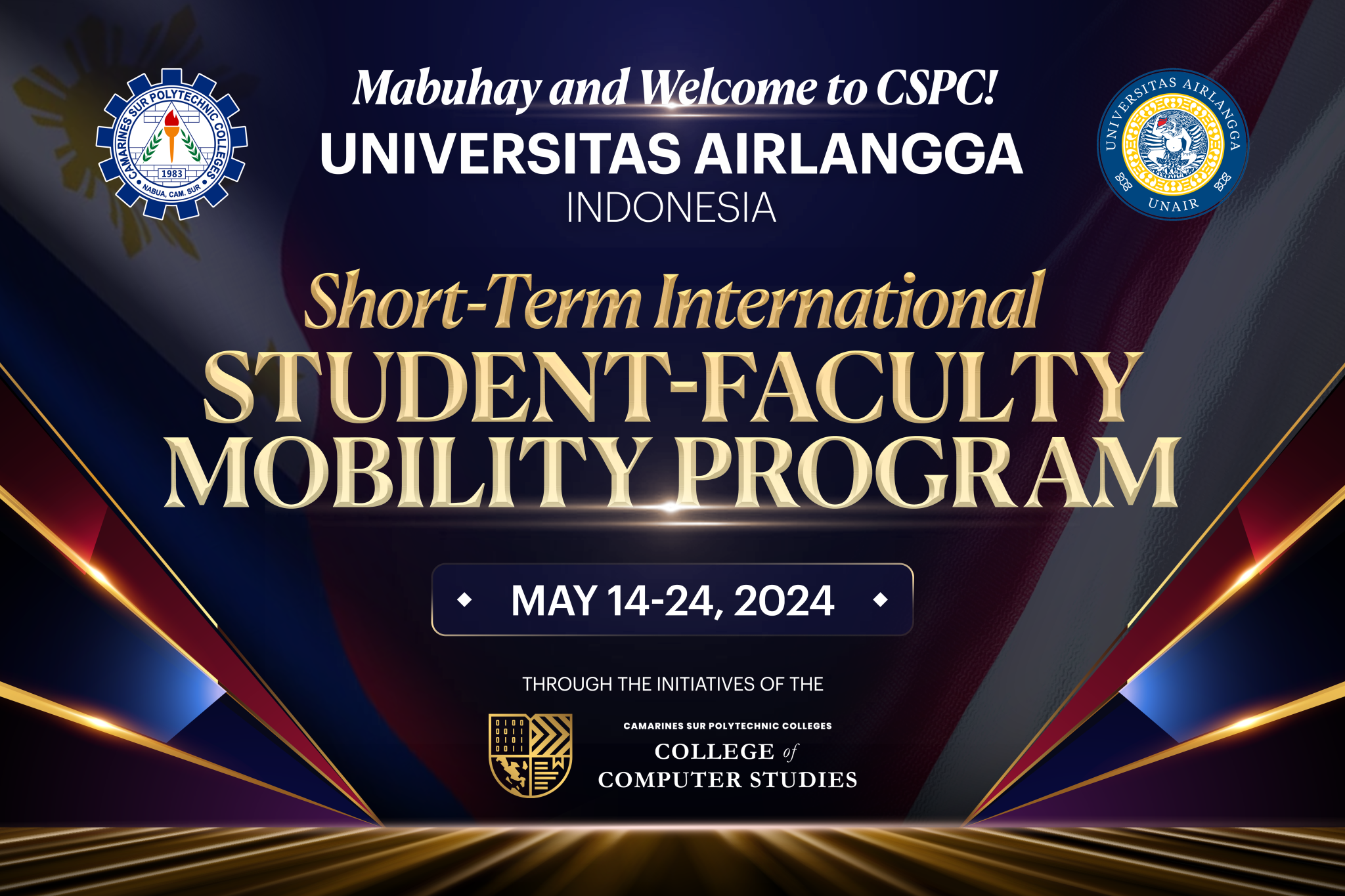 CAMARINES SUR POLYTECHNIC COLLEGES
1983
NABUA, CAM. SUR

Mabuhay and Welcome to CSPC!
UNIVERSITAS AIRLANGGA
INDONESIA

UNIVERSITAS AIRLANGGA
UNAIR

Short-Term International
STUDENT-FACULTY
MOBILITY PROGRAM

MAY 14-24, 2024

THROUGH THE INITIATIVES OF THE

CAMARINES SUR POLYTECHNIC COLLEGES
COLLEGE of
COMPUTER STUDIES